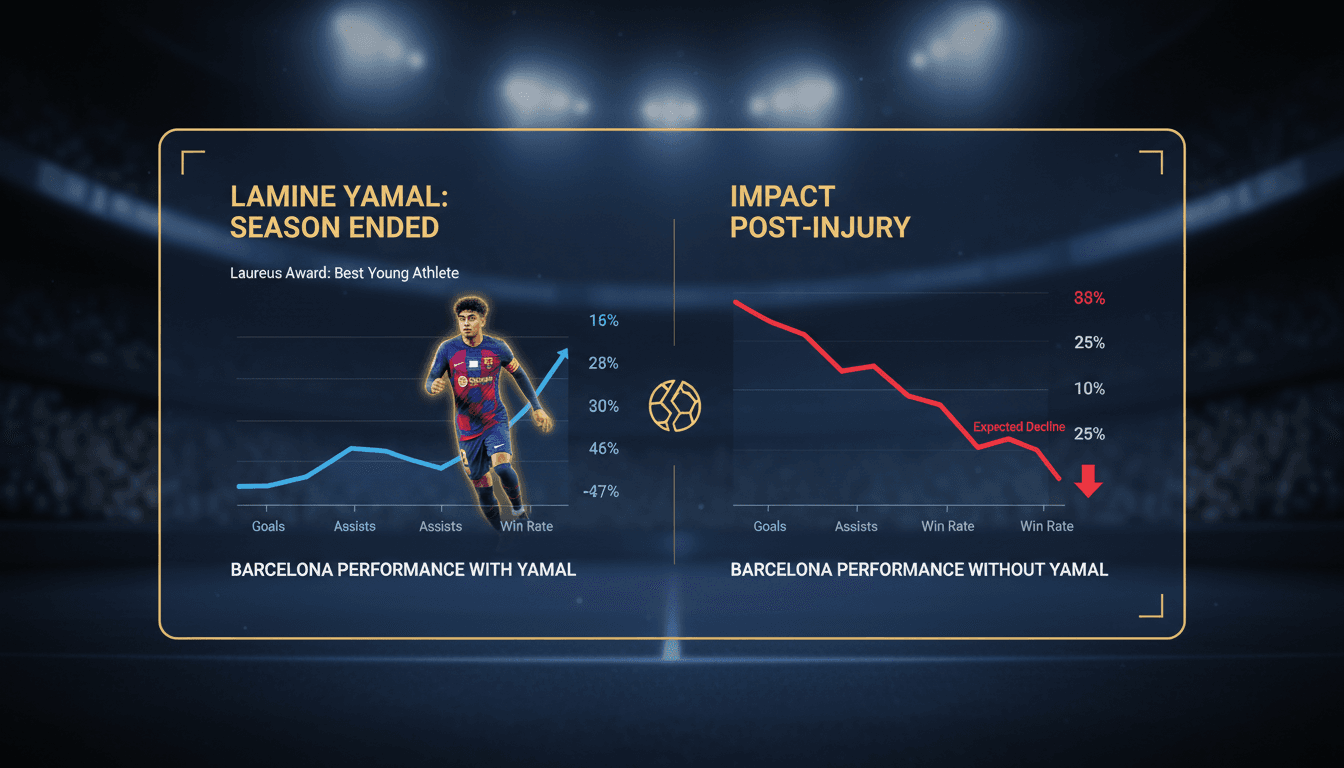 LAMINE YAMAL:
SEASON ENDED

Laureus Award: Best Young Athlete

16%
28%
30%
46%
-47%

Goals
Assists
Assists
Win Rate

BARCELONA PERFORMANCE WITH YAMAL

IMPACT
POST-INJURY

38%
25%
10%
25%

Expected Decline

Goals
Assists
Win Rate
Win Rate

BARCELONA PERFORMANCE WITHOUT YAMAL